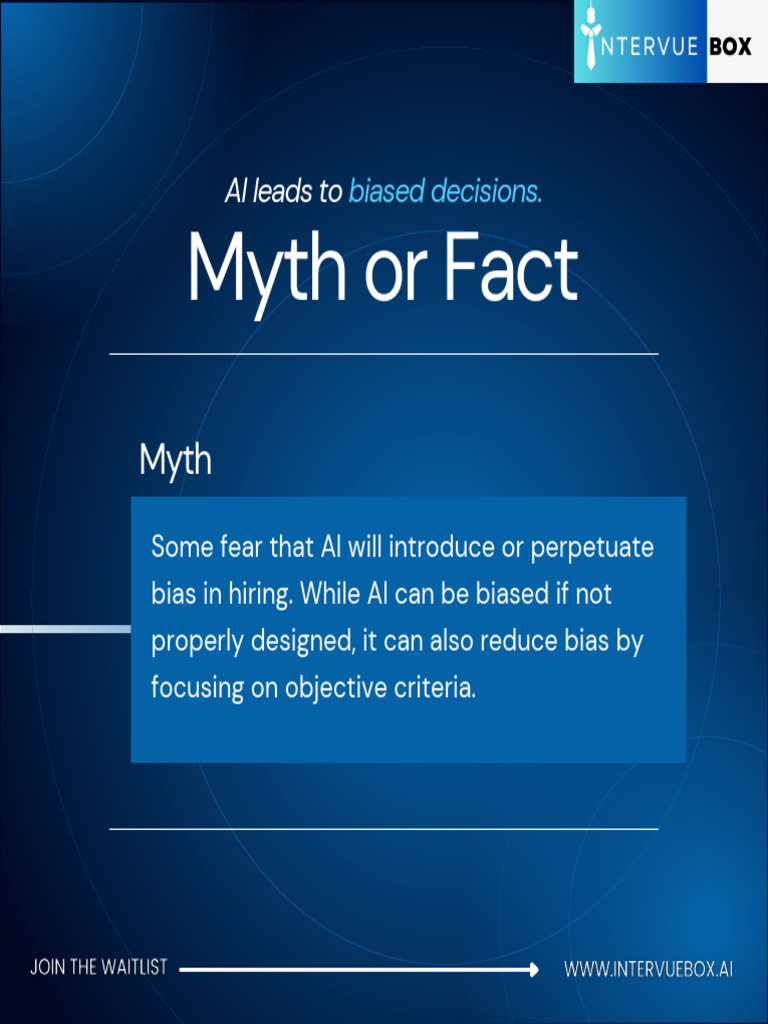 INTERVUE BOX

AI leads to biased decisions.

Myth or Fact

Myth

Some fear that AI will introduce or perpetuate bias in hiring. While AI can be biased if not properly designed, it can also reduce bias by focusing on objective criteria.

JOIN THE WAITLIST

WWW.INTERVUEBOX.AI